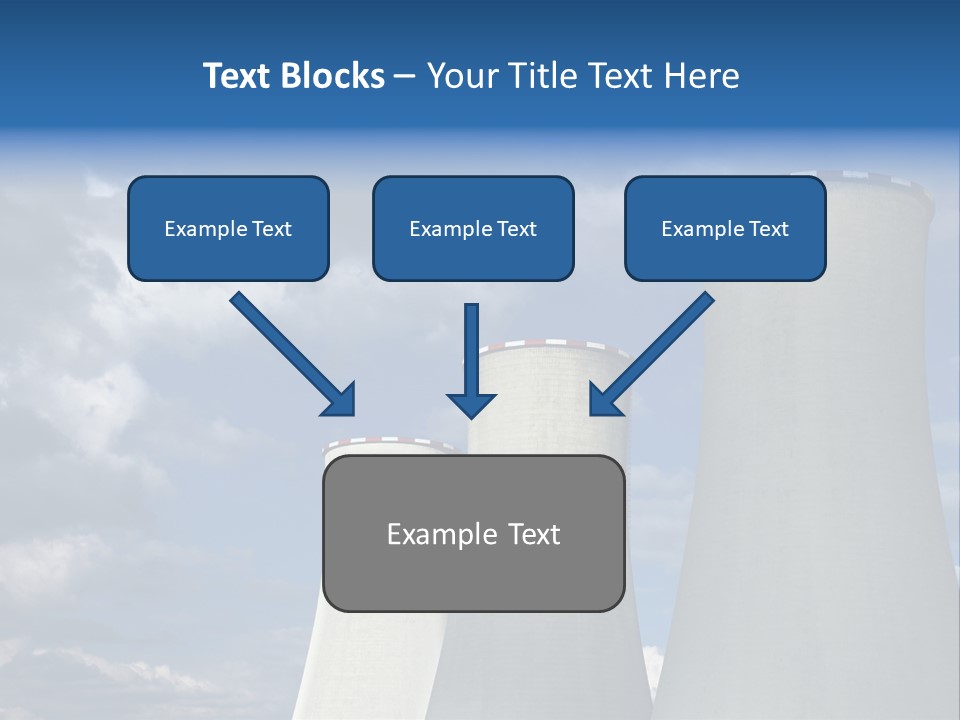 Text Blocks – Your Title Text Here

Example Text

Example Text

Example Text

Example Text